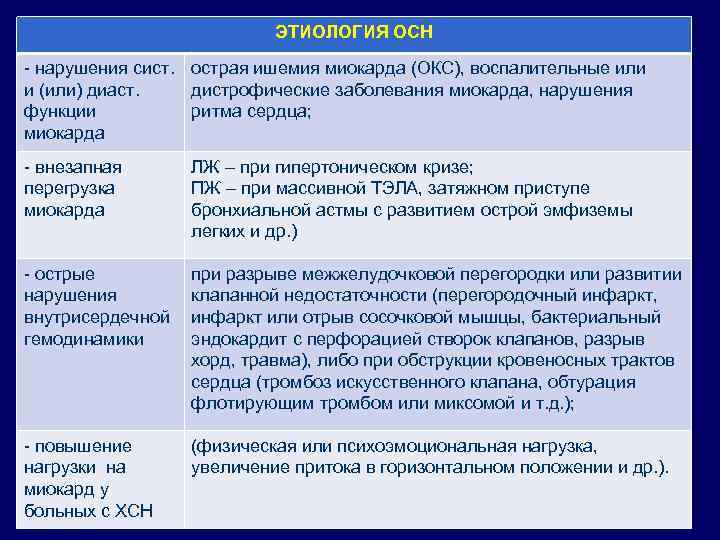 | ЭТИОЛОГИЯ ОСН | |
|---|---|
| - нарушения сист. и (или) диаст. функции миокарда | острая ишемия миокарда (ОКС), воспалительные или дистрофические заболевания миокарда, нарушения ритма сердца; |
| - внезапная перегрузка миокарда | ЛЖ – при гипертоническом кризе; ПЖ – при массивной ТЭЛА, затяжном приступе бронхиальной астмы с развитием острой эмфиземы легких и др.) |
| - острые нарушения внутрисердечной гемодинамики | при разрыве межжелудочковой перегородки или развитии клапанной недостаточности (перегородочный инфаркт, инфаркт или отрыв сосочковой мышцы, бактериальный эндокардит с перфорацией створок клапанов, разрыв хорд, травма), либо при обструкции кровеносных трактов сердца (тромбоз искусственного клапана, обтурация флотирующим тромбом или миксомой и т.д.); |
| - повышение нагрузки на миокард у больных с ХСН | (физическая или психоэмоциональная нагрузка, увеличение притока в горизонтальном положении и др.). |